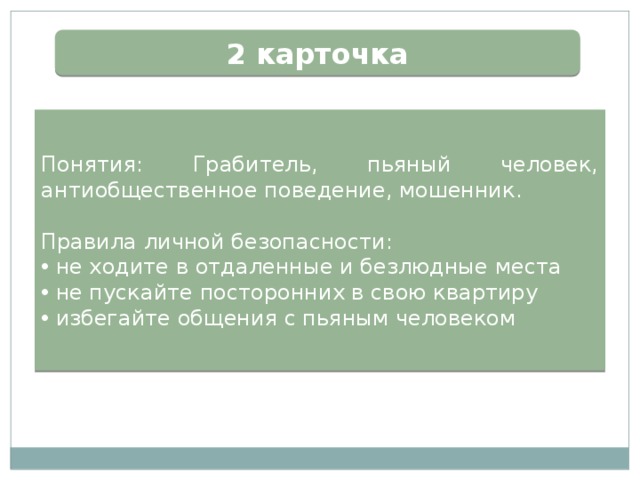 2 карточка

Понятия: Грабитель, пьяный человек, антиобщественное поведение, мошенник.

Правила личной безопасности:
• не ходите в отдаленные и безлюдные места
• не пускайте посторонних в свою квартиру
• избегайте общения с пьяным человеком